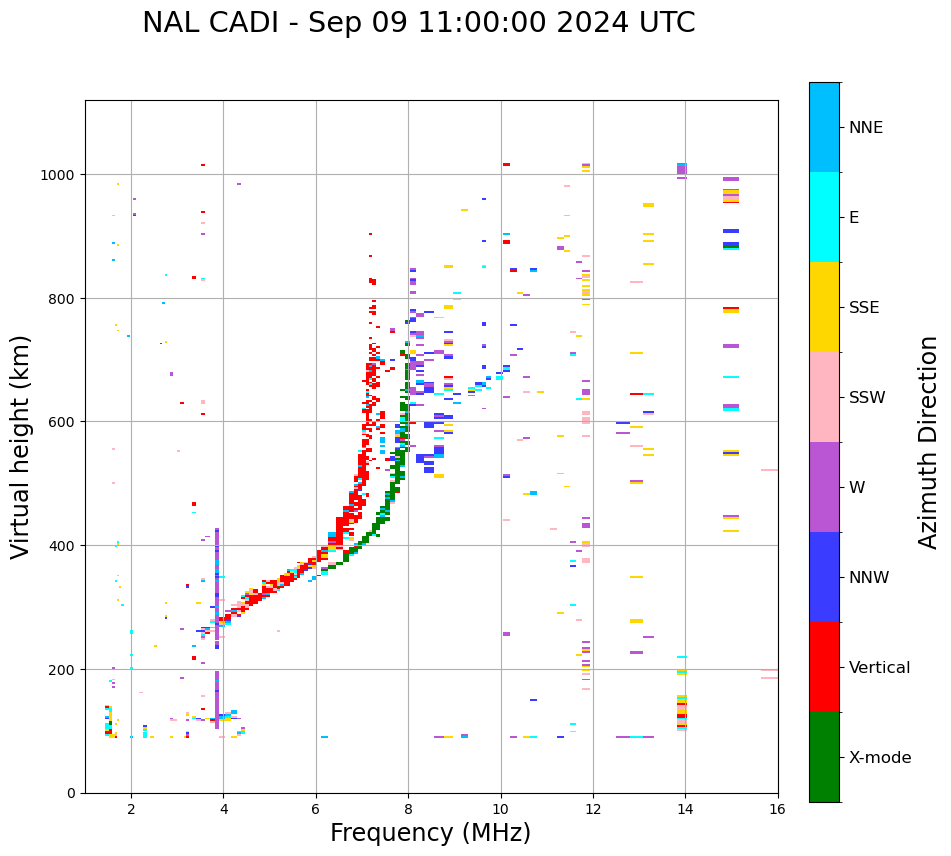 NAL CADI - Sep 09 11:00:00 2024 UTC

Virtual height (km)

1000
800
600
400
200
0

2
4
6
8
10
12
14
16

Frequency (MHz)

NNE
E
SSE
SSW
W
NNW
Vertical
X-mode

Azimuth Direction